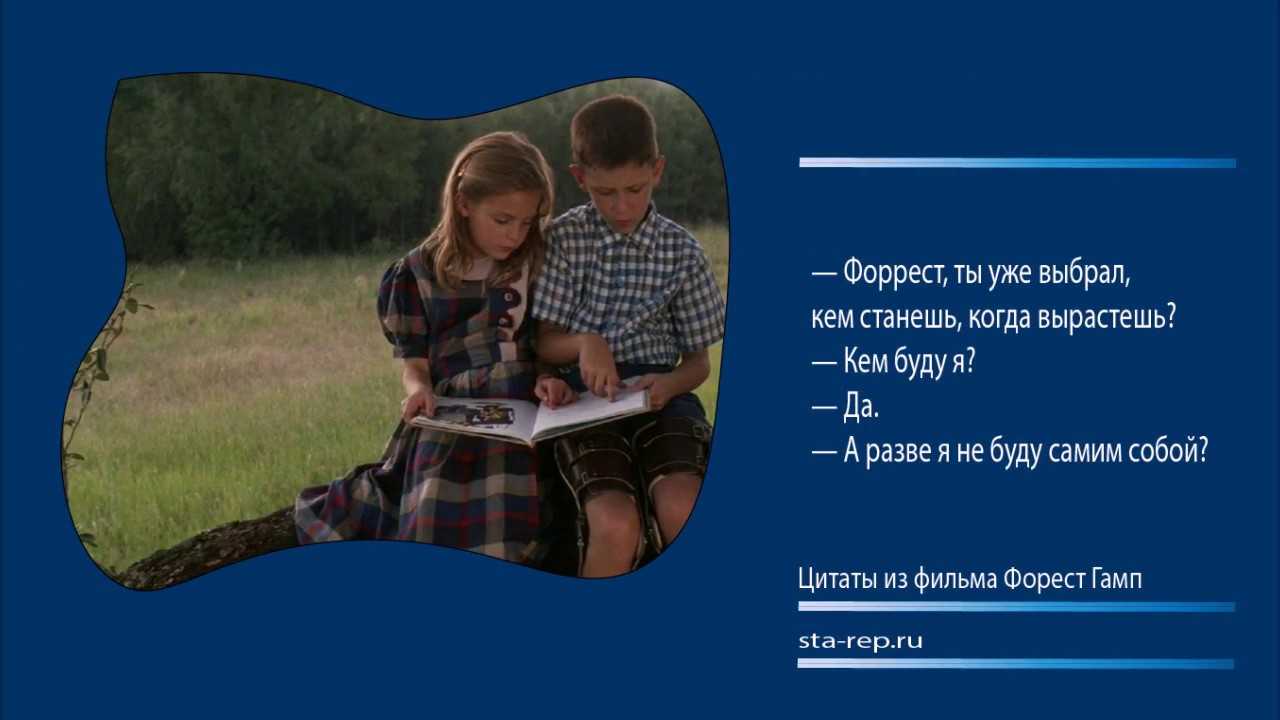 — Форрест, ты уже выбрал, кем станешь, когда вырастешь?
— Кем буду я?
— Да.
— А разве я не буду самим собой?

Цитаты из фильма Форест Гамп

sta-rep.ru